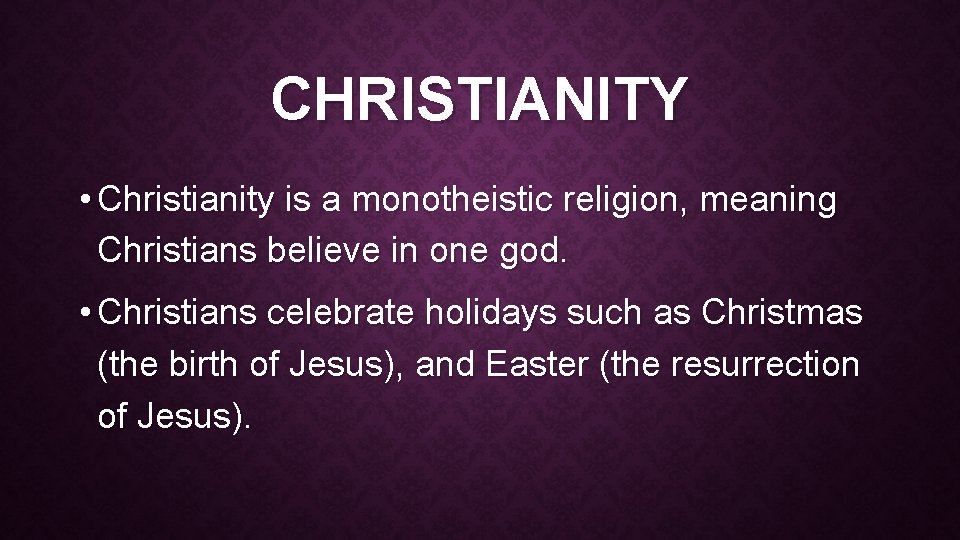 CHRISTIANITY

• Christianity is a monotheistic religion, meaning Christians believe in one god.

• Christians celebrate holidays such as Christmas (the birth of Jesus), and Easter (the resurrection of Jesus).